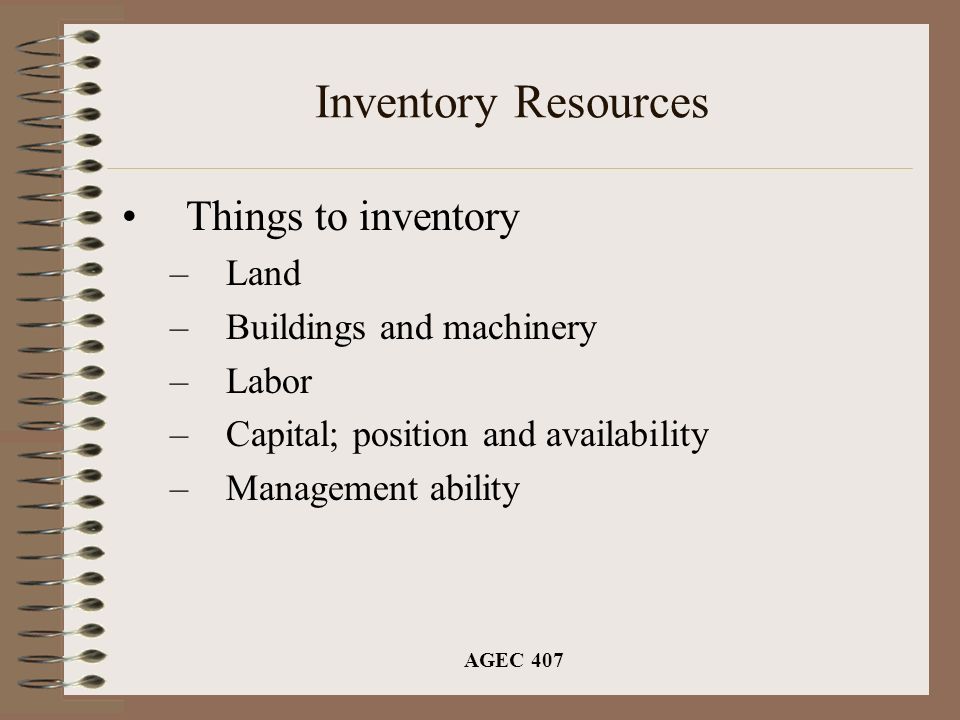 Inventory Resources

• Things to inventory
– Land
– Buildings and machinery
– Labor
– Capital; position and availability
– Management ability

AGEC 407